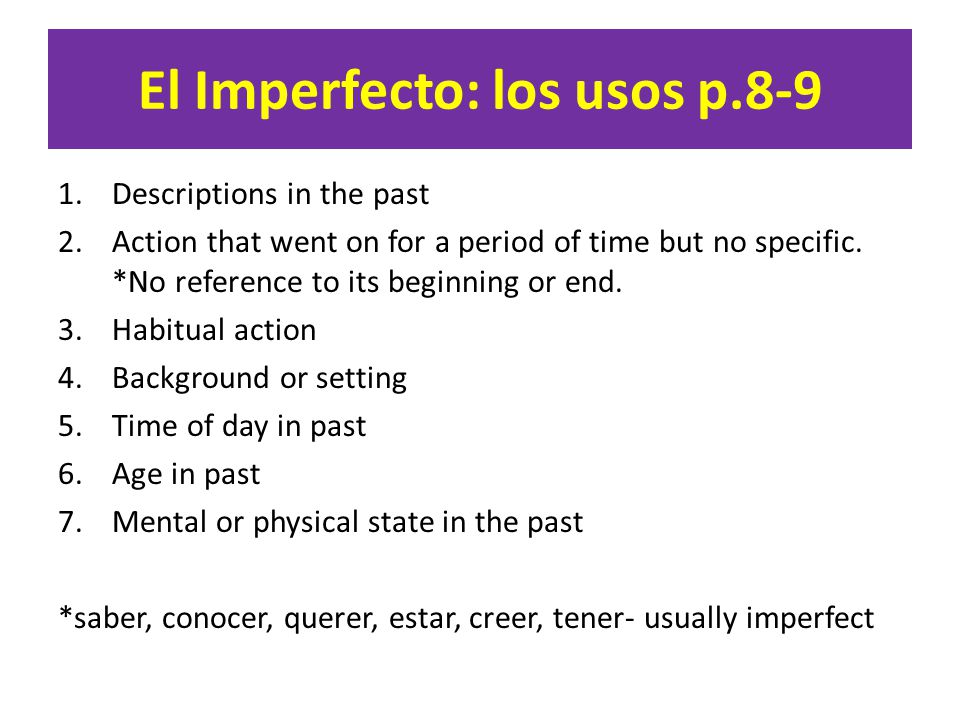 El Imperfecto: los usos p.8-9

1. Descriptions in the past
2. Action that went on for a period of time but no specific. *No reference to its beginning or end.
3. Habitual action
4. Background or setting
5. Time of day in past
6. Age in past
7. Mental or physical state in the past

*saber, conocer, querer, estar, creer, tener- usually imperfect